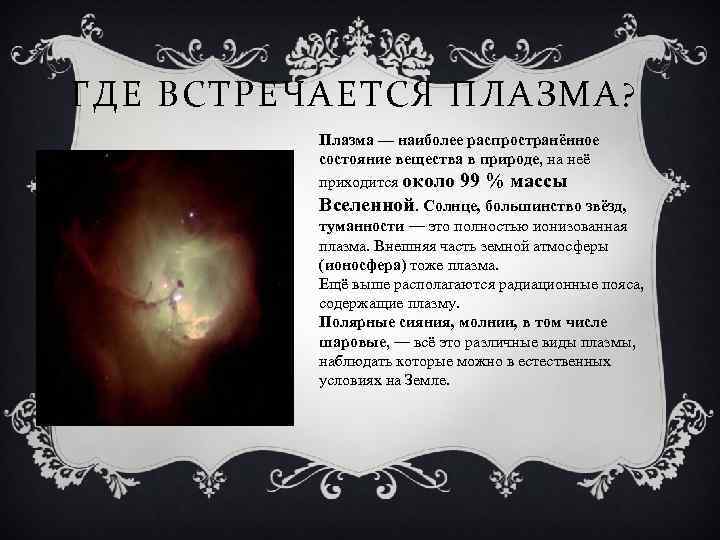 ГДЕ ВСТРЕЧАЕТСЯ ПЛАЗМА?

Плазма — наиболее распространённое состояние вещества в природе, на неё приходится около 99 % массы Вселенной. Солнце, большинство звёзд, туманности — это полностью ионизованная плазма. Внешняя часть земной атмосферы (ионосфера) тоже плазма.
Ещё выше располагаются радиационные пояса, содержащие плазму.
Полярные сияния, молнии, в том числе шаровые, — всё это различные виды плазмы, наблюдать которые можно в естественных условиях на Земле.